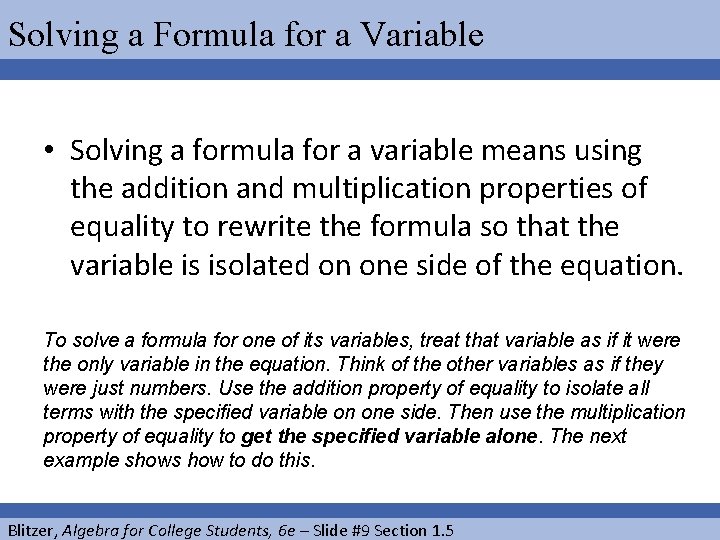 Solving a Formula for a Variable

• Solving a formula for a variable means using the addition and multiplication properties of equality to rewrite the formula so that the variable is isolated on one side of the equation.

To solve a formula for one of its variables, treat that variable as if it were the only variable in the equation. Think of the other variables as if they were just numbers. Use the addition property of equality to isolate all terms with the specified variable on one side. Then use the multiplication property of equality to get the specified variable alone. The next example shows how to do this.

Blitzer, Algebra for College Students, 6e – Slide #9 Section 1.5